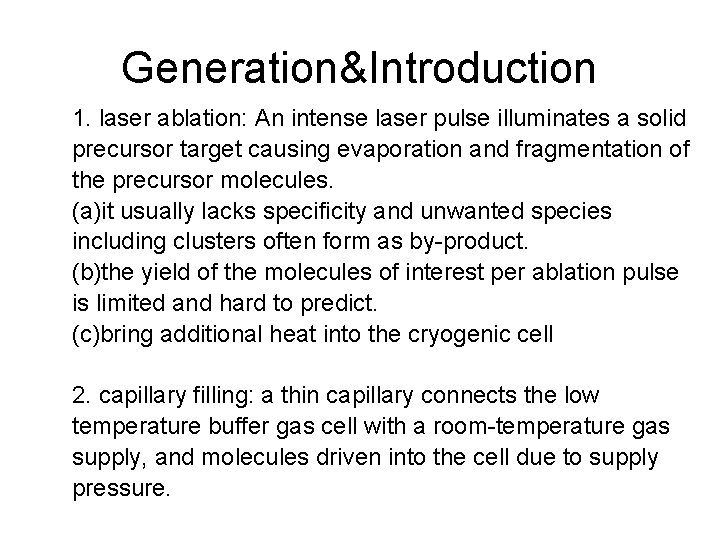 Generation&Introduction

1. laser ablation: An intense laser pulse illuminates a solid precursor target causing evaporation and fragmentation of the precursor molecules.
(a)it usually lacks specificity and unwanted species including clusters often form as by-product.
(b)the yield of the molecules of interest per ablation pulse is limited and hard to predict.
(c)bring additional heat into the cryogenic cell

2. capillary filling: a thin capillary connects the low temperature buffer gas cell with a room-temperature gas supply, and molecules driven into the cell due to supply pressure.